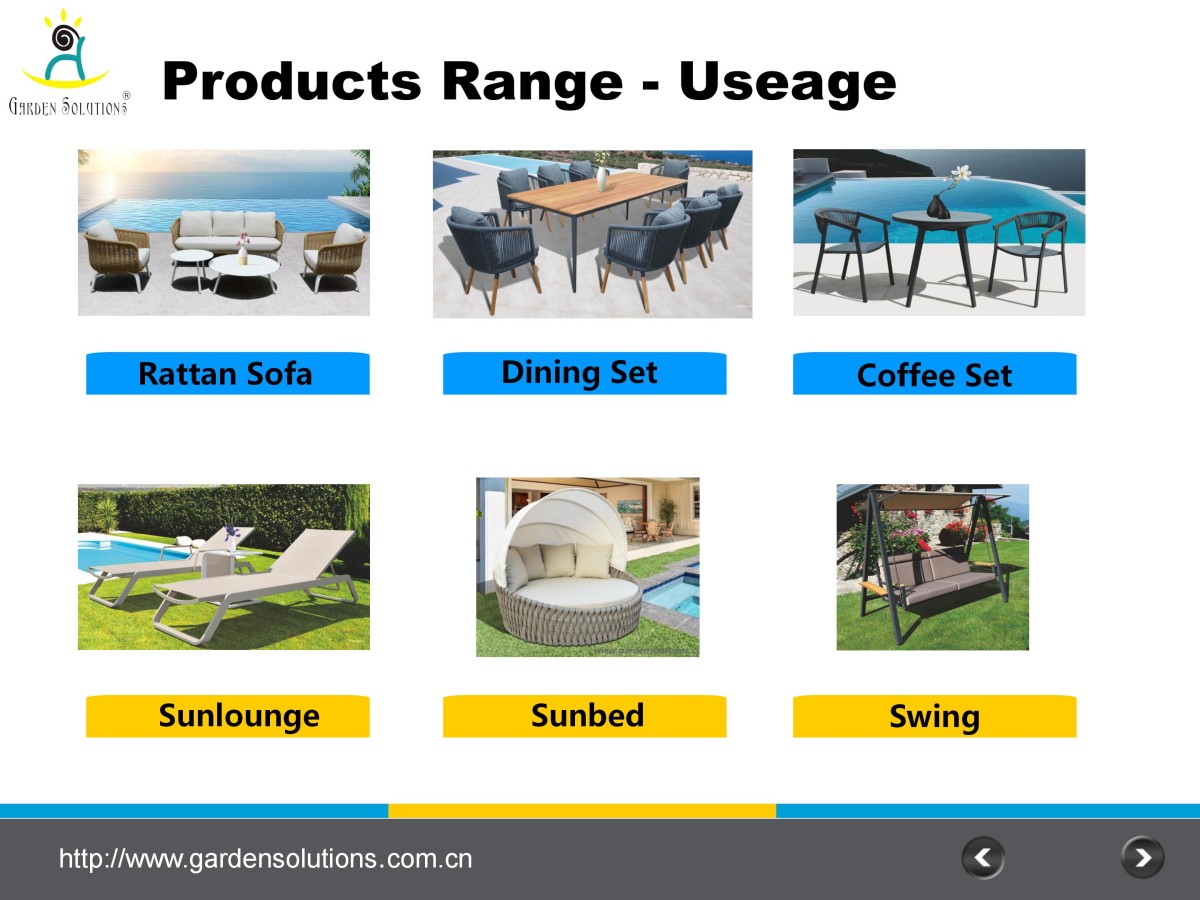 GARDEN SOLUTIONS®

Products Range - Useage

Rattan Sofa

Dining Set

Coffee Set

Sunlounge

Sunbed

Swing

http://www.gardensolutions.com.cn